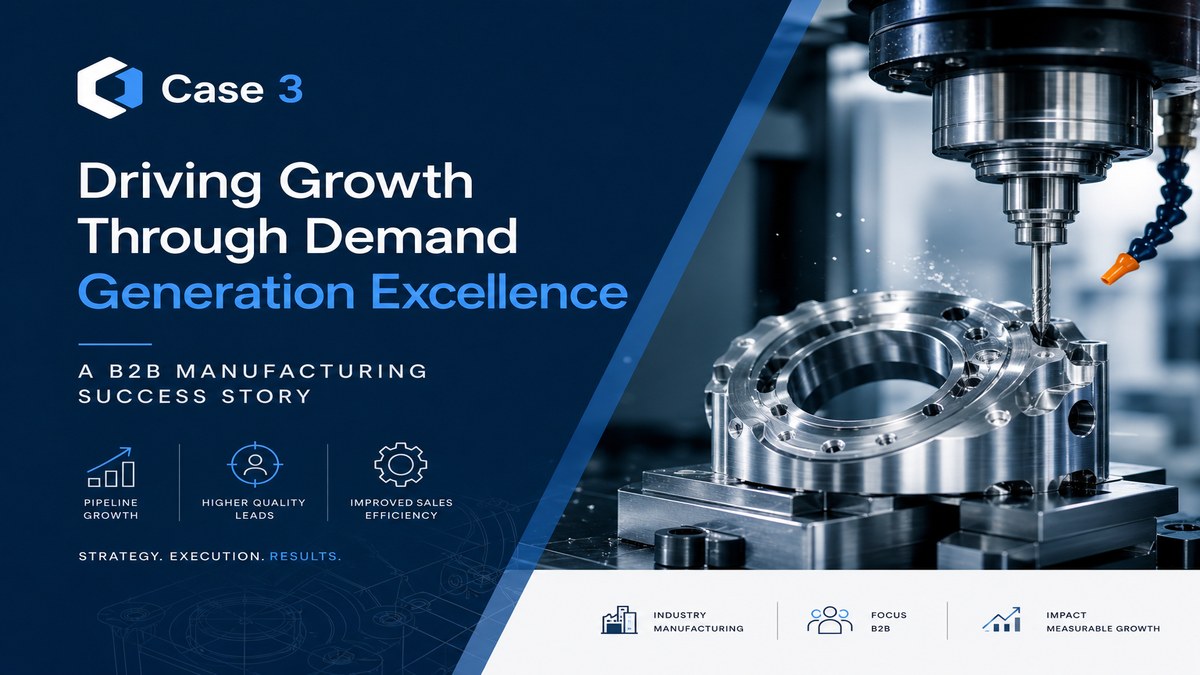 Case 3

Driving Growth Through Demand Generation Excellence

A B2B MANUFACTURING SUCCESS STORY

PIPELINE GROWTH

HIGHER QUALITY LEADS

IMPROVED SALES EFFICIENCY

STRATEGY. EXECUTION. RESULTS.

INDUSTRY
MANUFACTURING

FOCUS
B2B

IMPACT
MEASURABLE GROWTH